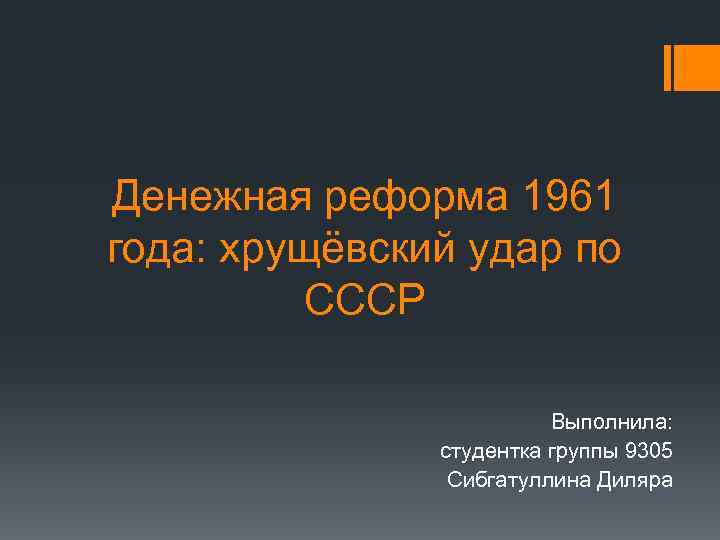 Денежная реформа 1961 года: хрущёвский удар по СССР

Выполнила:
студентка группы 9305
Сибгатуллина Диляра